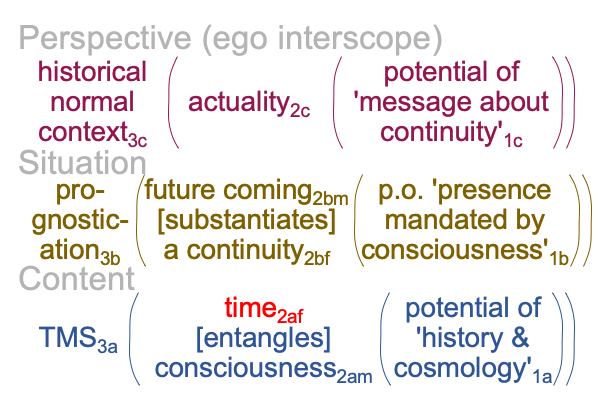 Perspective (ego interscope)

historical normal context$_{3c}$ ( actuality$_{2c}$ ( potential of 'message about continuity'$_{1c}$ ))

Situation

prognostication$_{3b}$ ( future coming$_{2bm}$ [substantiates] a continuity$_{2bf}$ ( p.o. 'presence mandated by consciousness'$_{1b}$ ))

Content

TMS$_{3a}$ ( time$_{2af}$ [entangles] consciousness$_{2am}$ ( potential of 'history & cosmology'$_{1a}$ ))